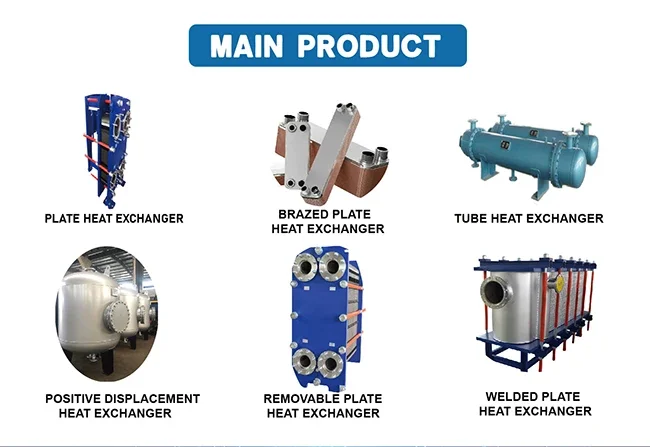 MAIN PRODUCT

PLATE HEAT EXCHANGER

BRAZED PLATE HEAT EXCHANGER

TUBE HEAT EXCHANGER

POSITIVE DISPLACEMENT HEAT EXCHANGER

REMOVABLE PLATE HEAT EXCHANGER

WELDED PLATE HEAT EXCHANGER